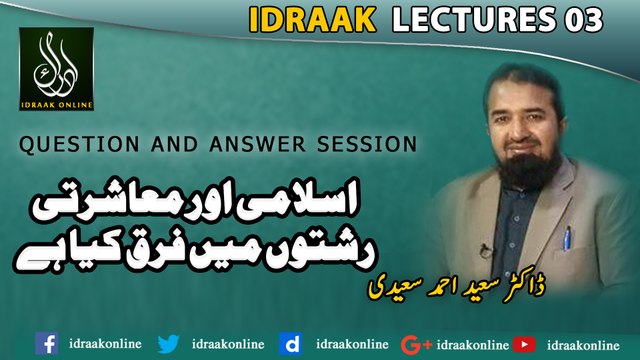 IDRAAK LECTURES 03

ادراک
IDRAAK ONLINE

QUESTION AND ANSWER SESSION

اسلامی اور معاشرتی رشتوں میں فرق کیا ہے

ڈاکٹر سعید احمد سعیدی

idraakonline idraakonline idraakonline idraakonline idraakonline